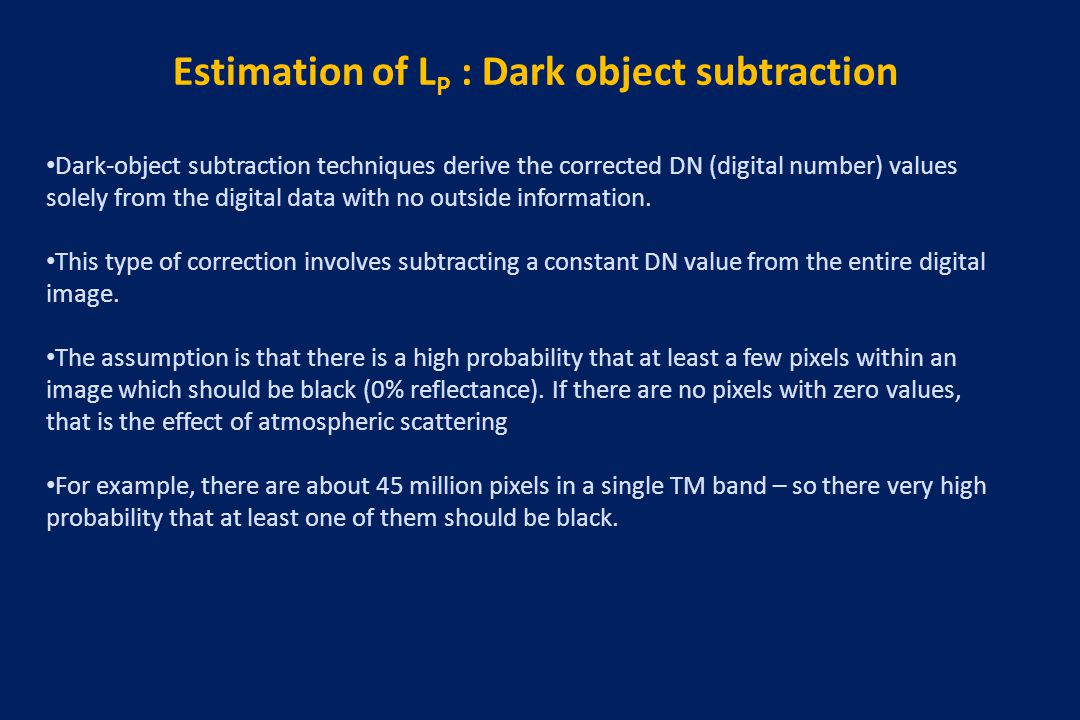 Estimation of $L_P$ : Dark object subtraction

•Dark-object subtraction techniques derive the corrected DN (digital number) values solely from the digital data with no outside information.

•This type of correction involves subtracting a constant DN value from the entire digital image.

•The assumption is that there is a high probability that at least a few pixels within an image which should be black (0% reflectance). If there are no pixels with zero values, that is the effect of atmospheric scattering

•For example, there are about 45 million pixels in a single TM band – so there very high probability that at least one of them should be black.